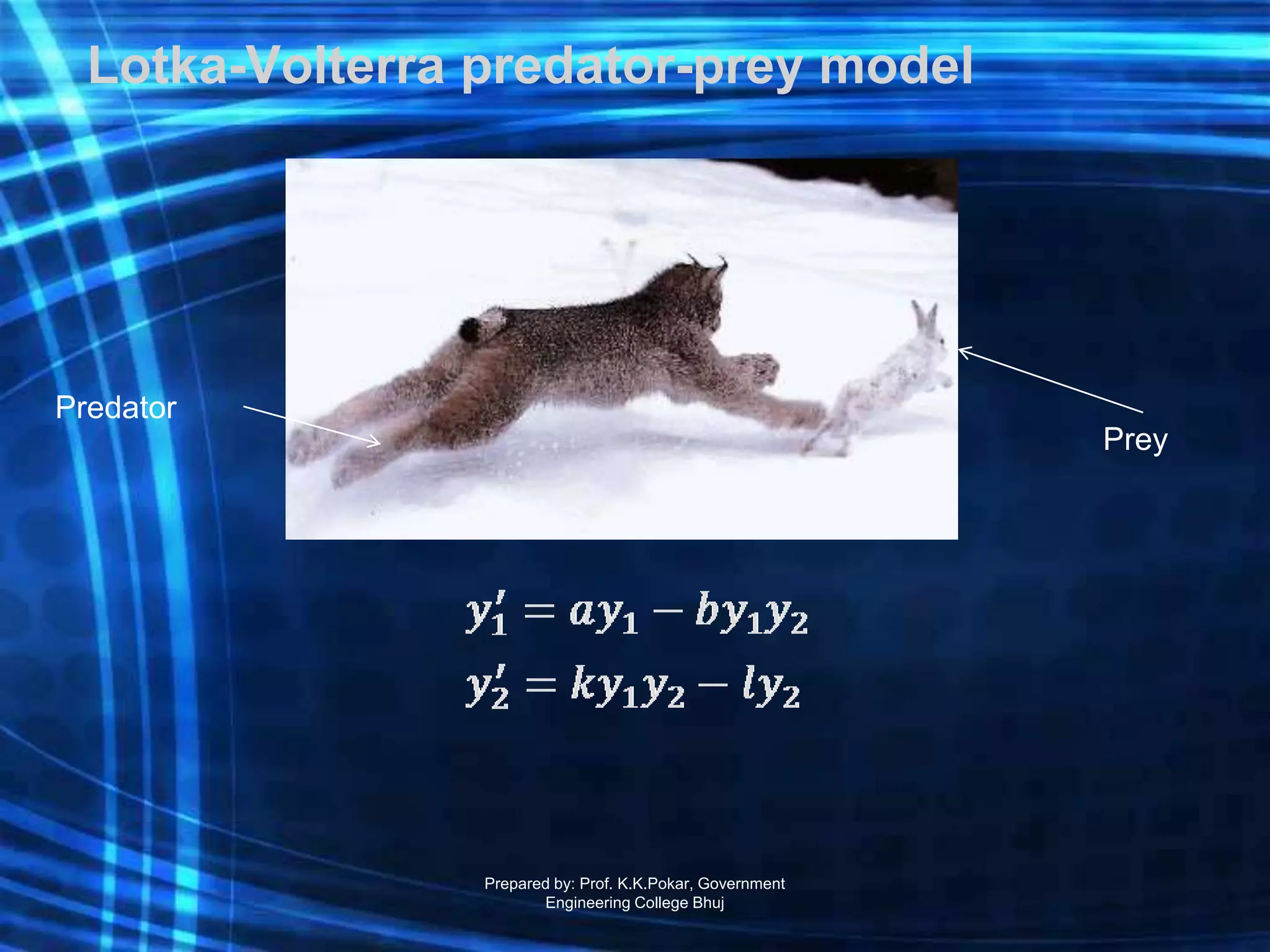 Lotka-Volterra predator-prey model

Predator

Prey

$y_1' = ay_1 - by_1y_2$
$y_2' = ky_1y_2 - ly_2$

Prepared by: Prof. K.K.Pokar, Government Engineering College Bhuj